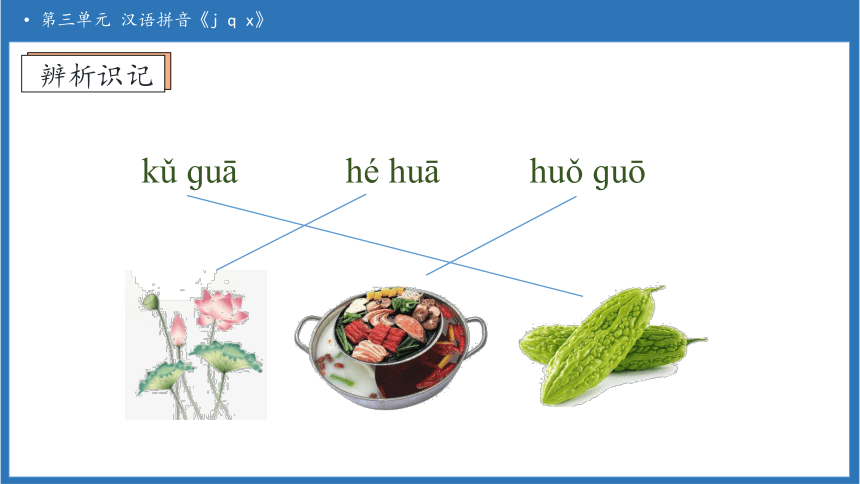 • 第三单元 汉语拼音《j q x》

辨析识记

kǔ guā hé huā huǒ guō